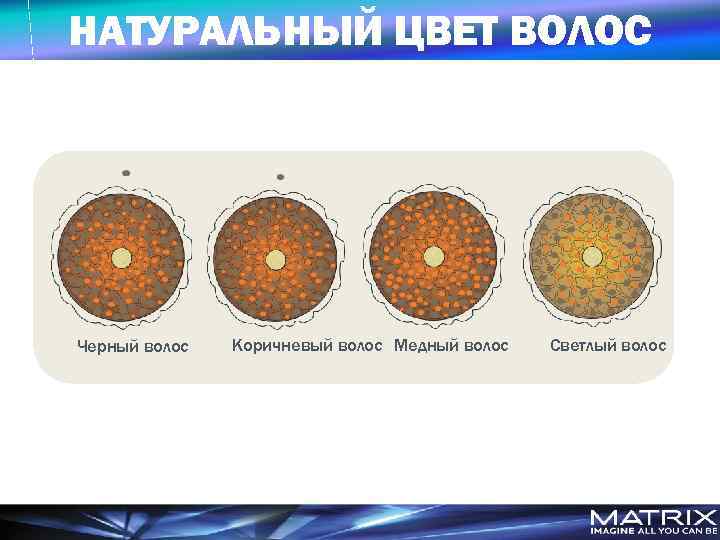 НАТУРАЛЬНЫЙ ЦВЕТ ВОЛОС

Черный волос

Коричневый волос

Медный волос

Светлый волос

MATRIX
IMAGINE ALL YOU CAN BE